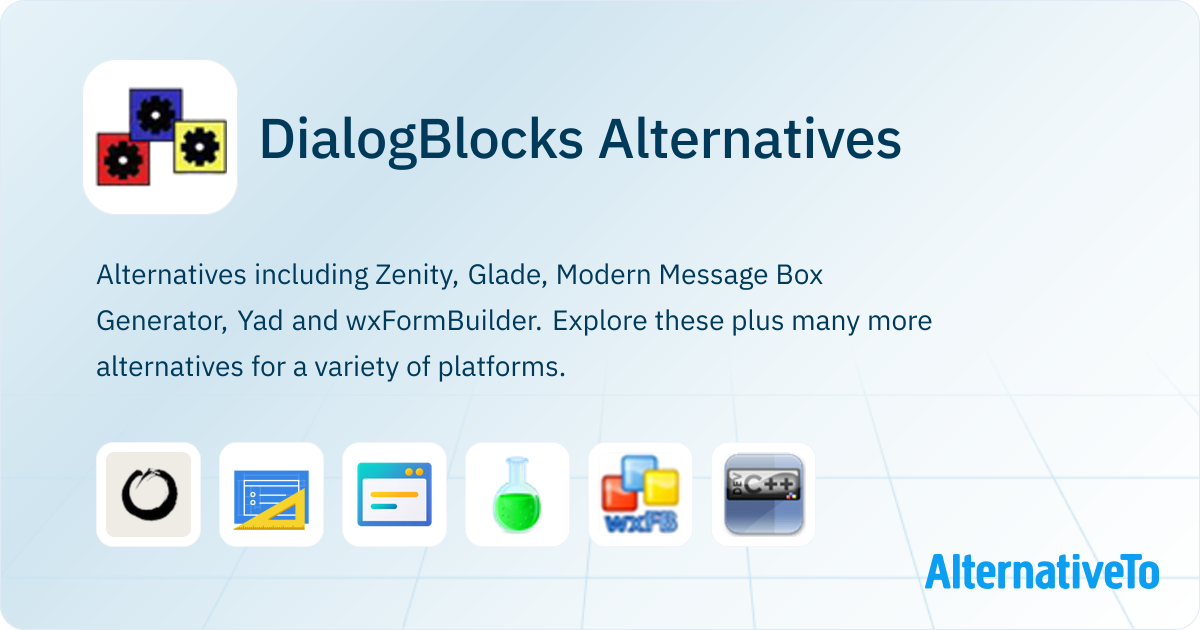 DialogBlocks Alternatives

Alternatives including Zenity, Glade, Modern Message Box Generator, Yad and wxFormBuilder. Explore these plus many more alternatives for a variety of platforms.

wxFB

DEV C++

AlternativeTo